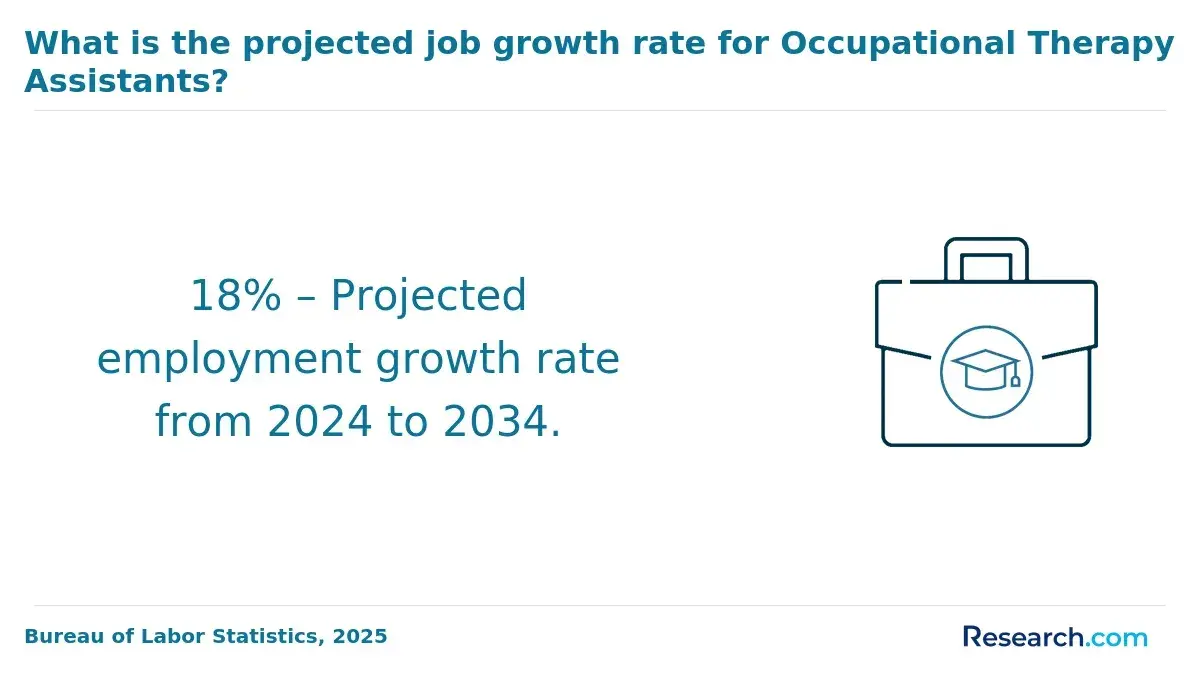 What is the projected job growth rate for Occupational Therapy Assistants?

18% – Projected employment growth rate from 2024 to 2034.

Bureau of Labor Statistics, 2025

Research.com